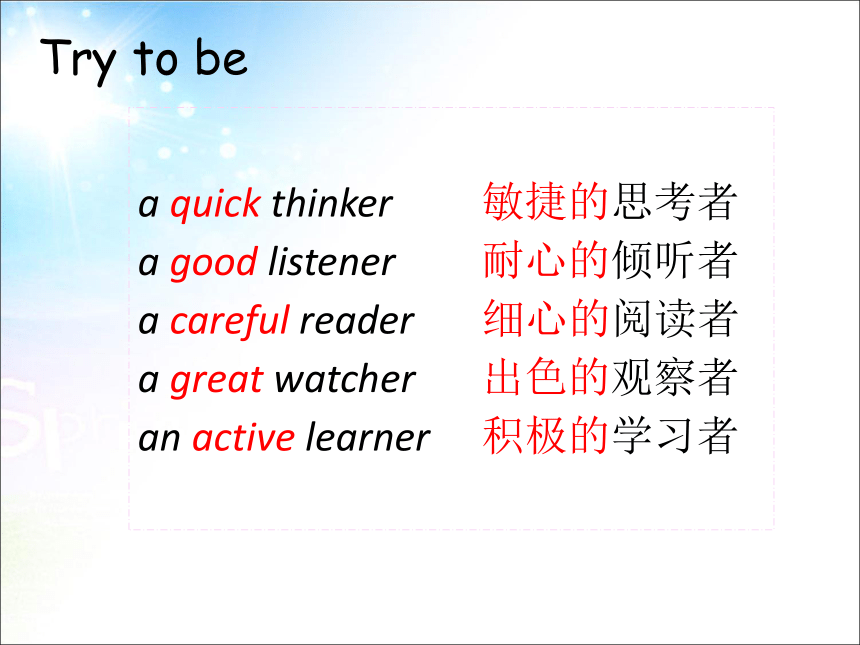 Try to be

a quick thinker 敏捷的思考者
a good listener 耐心的倾听者
a careful reader 细心的阅读者
a great watcher 出色的观察者
an active learner 积极的学习者